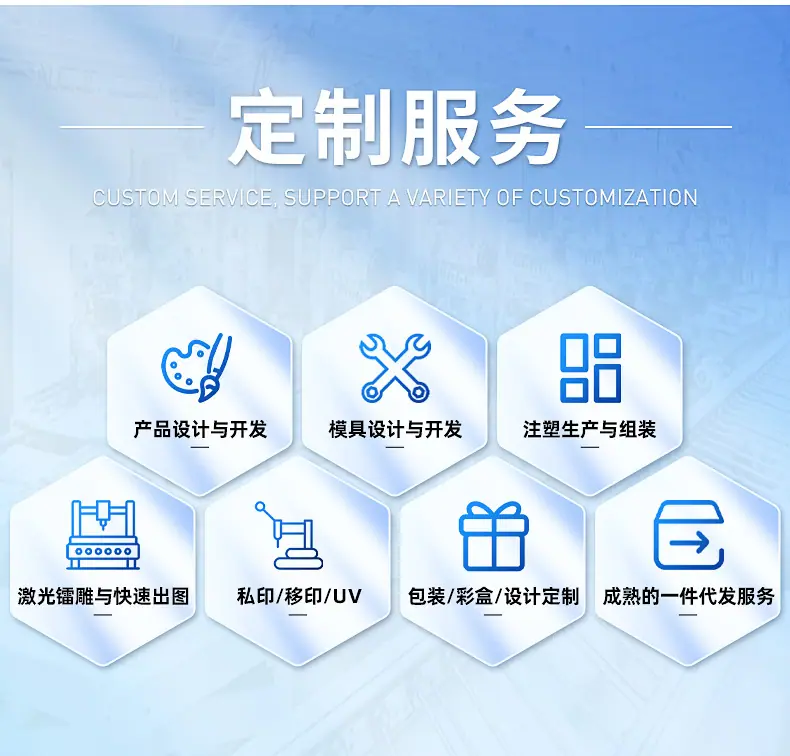 定制服务

CUSTOM SERVICE, SUPPORT A VARIETY OF CUSTOMIZATION

产品设计与开发

模具设计与开发

注塑生产与组装

激光镭雕与快速出图

私印/移印/UV

包装/彩盒/设计定制

成熟的一件代发服务